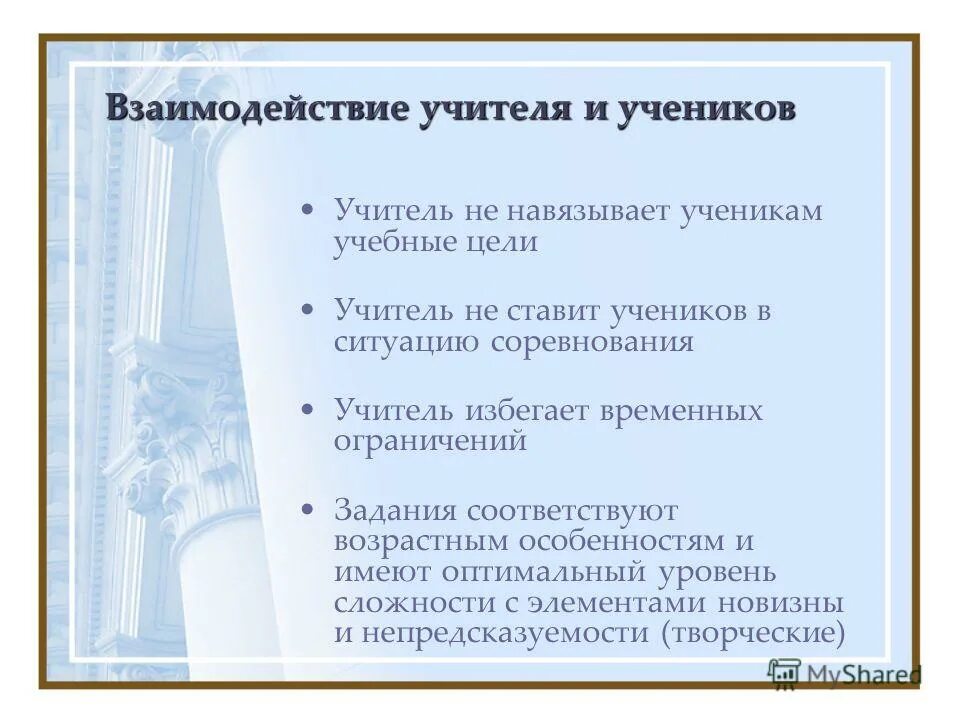 Взаимодействие учителя и учеников

• Учитель не навязывает ученикам учебные цели

• Учитель не ставит учеников в ситуацию соревнования

• Учитель избегает временных ограничений

• Задания соответствуют возрастным особенностям и имеют оптимальный уровень сложности с элементами новизны и непредсказуемости (творческие)

MyShared